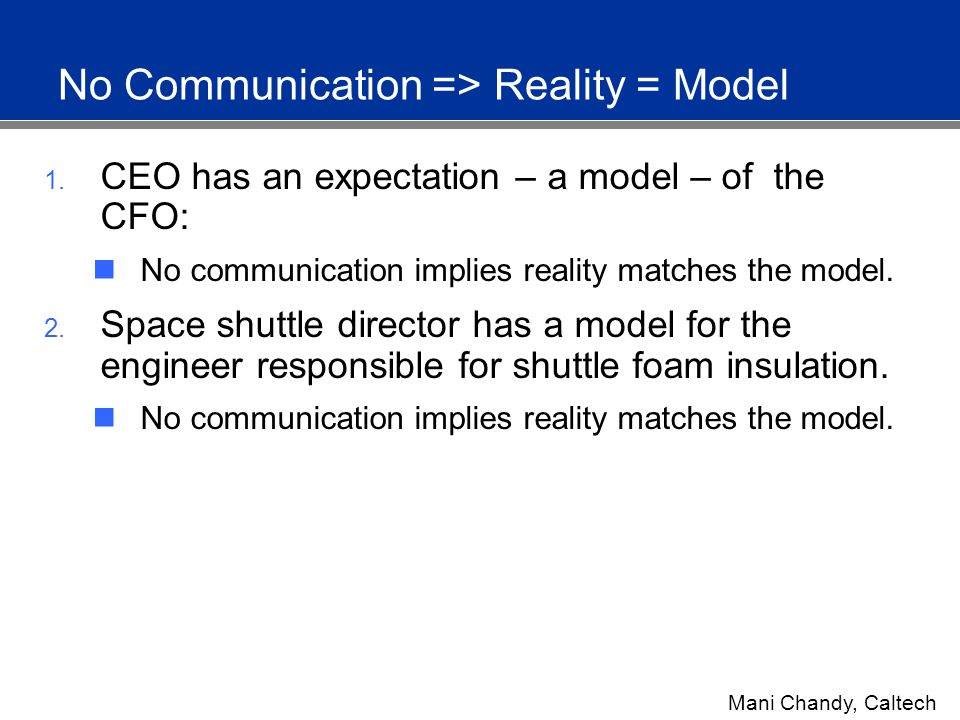 No Communication => Reality = Model

1. CEO has an expectation – a model – of the CFO:

No communication implies reality matches the model.

2. Space shuttle director has a model for the engineer responsible for shuttle foam insulation.

No communication implies reality matches the model.

Mani Chandy, Caltech